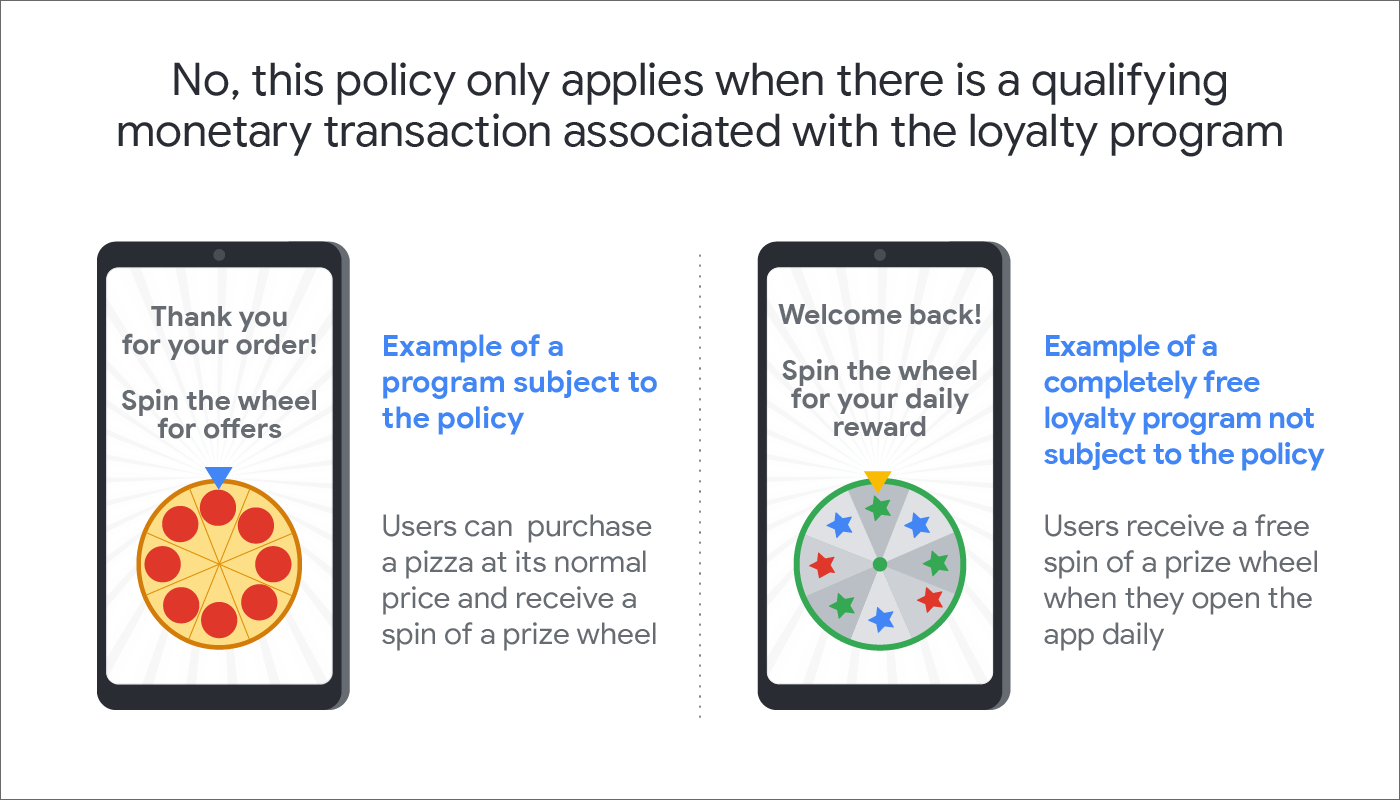 No, this policy only applies when there is a qualifying monetary transaction associated with the loyalty program

Thank you for your order!

Spin the wheel for offers

Example of a program subject to the policy

Users can  purchase a pizza at its normal price and receive a spin of a prize wheel

Welcome back!

Spin the wheel for your daily reward

Example of a completely free loyalty program not subject to the policy

Users receive a free spin of a prize wheel when they open the app daily